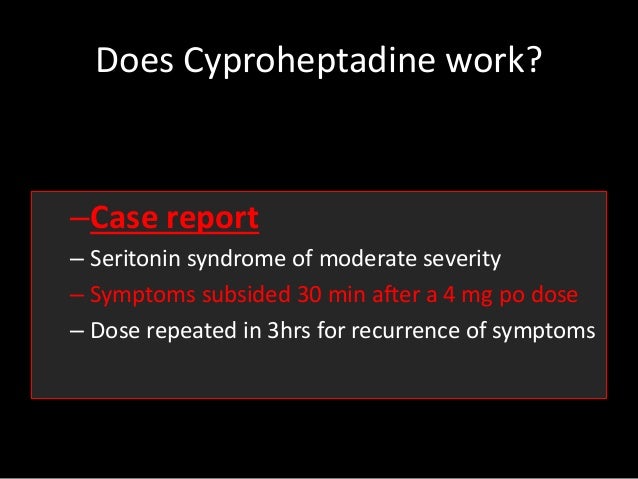 Does Cyproheptadine work?

–Case report

– Seritonin syndrome of moderate severity

– Symptoms subsided 30 min after a 4 mg po dose

– Dose repeated in 3hrs for recurrence of symptoms